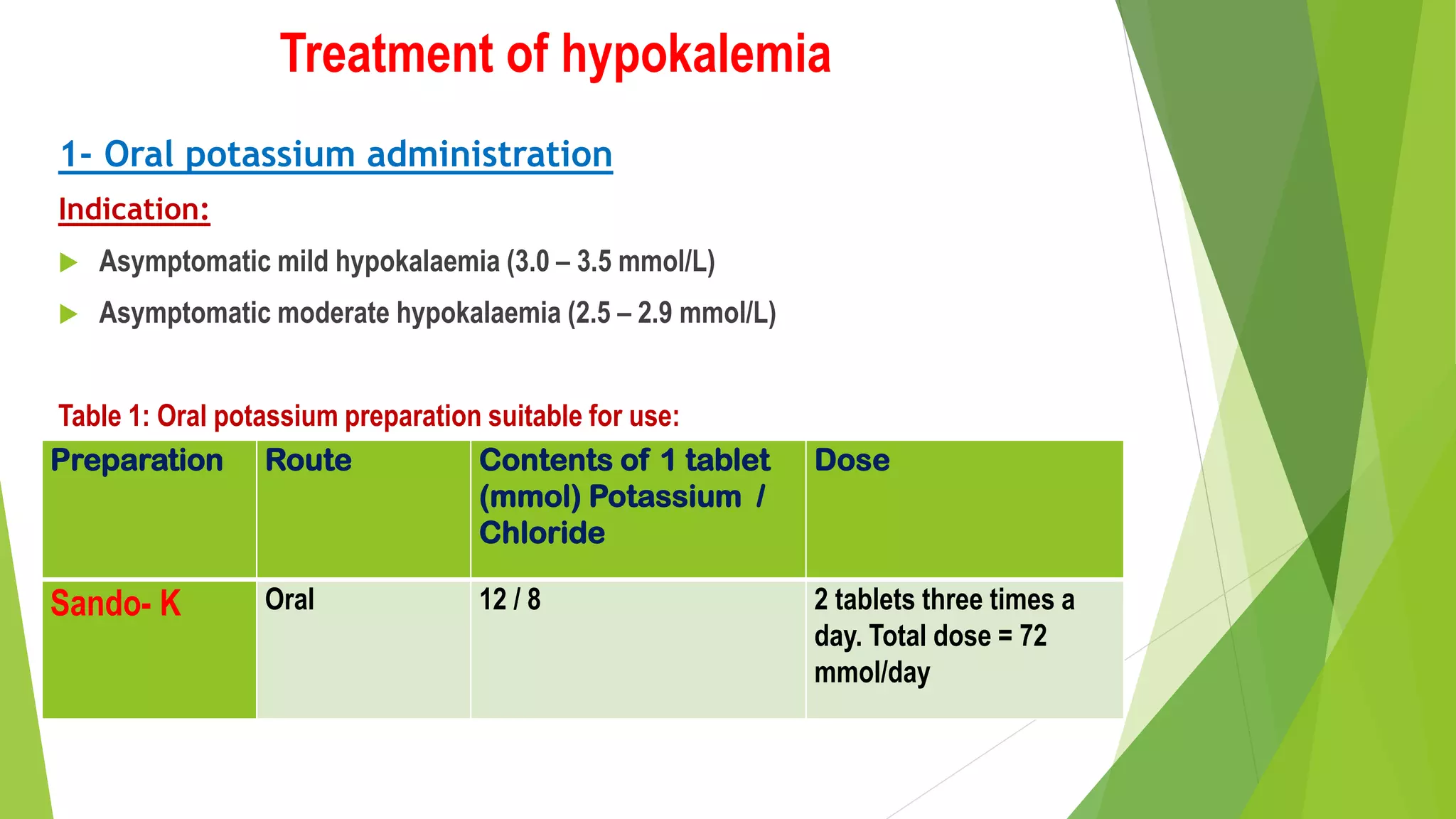 Treatment of hypokalemia

1- Oral potassium administration

Indication:

Asymptomatic mild hypokalaemia (3.0 – 3.5 mmol/L)

Asymptomatic moderate hypokalaemia (2.5 – 2.9 mmol/L)

Table 1: Oral potassium preparation suitable for use:

| Preparation | Route | Contents of 1 tablet (mmol) Potassium / Chloride | Dose |
|---|---|---|---|
| Sando- K | Oral | 12 / 8 | 2 tablets three times a day. Total dose = 72 mmol/day |